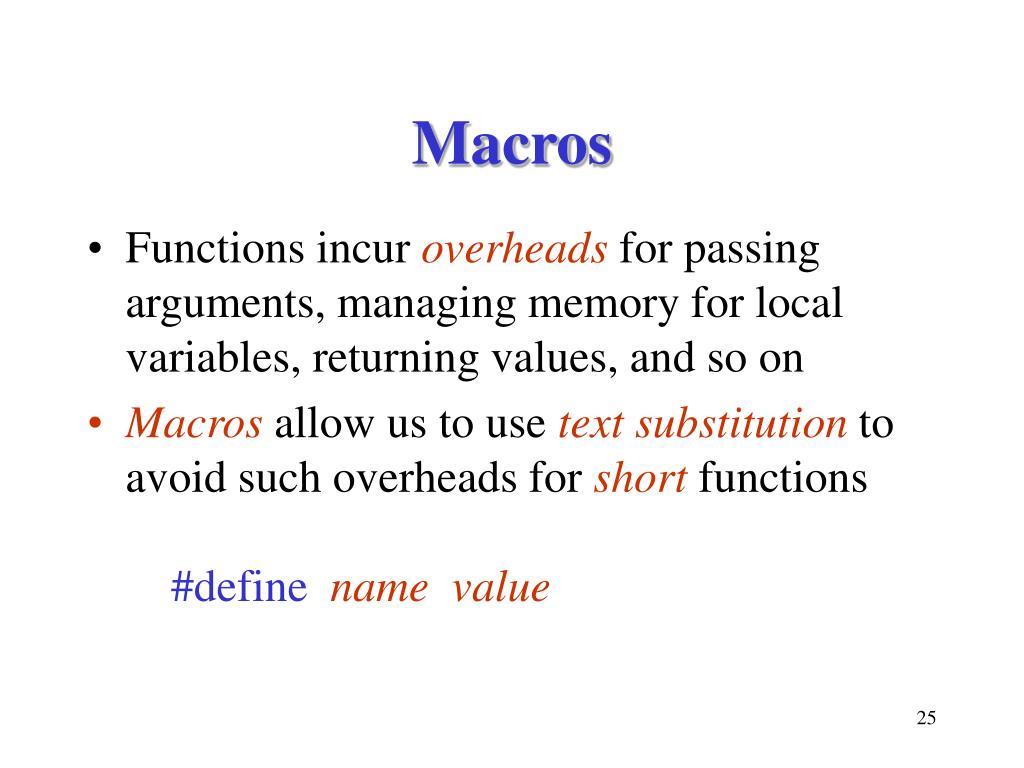 Macros

• Functions incur overheads for passing arguments, managing memory for local variables, returning values, and so on

• Macros allow us to use text substitution to avoid such overheads for short functions

#define name value

25